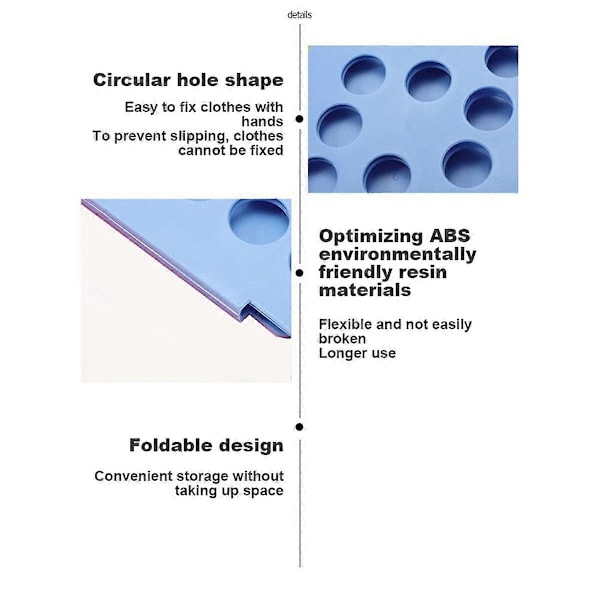 details

Circular hole shape

Easy to fix clothes with hands
To prevent slipping, clothes cannot be fixed

Optimizing ABS environmentally friendly resin materials

Flexible and not easily broken
Longer use

Foldable design

Convenient storage without taking up space